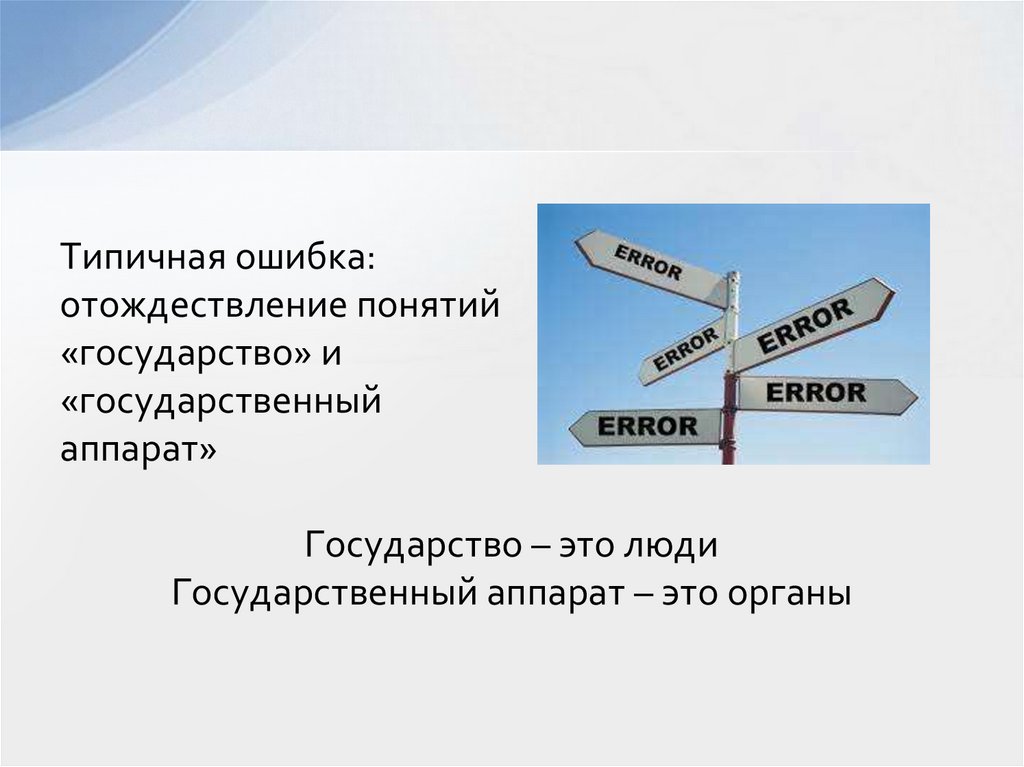 Типичная ошибка: отождествление понятий «государство» и «государственный аппарат»

ERROR

ERROR

ERROR

ERROR

ERROR

Государство – это люди
Государственный аппарат – это органы